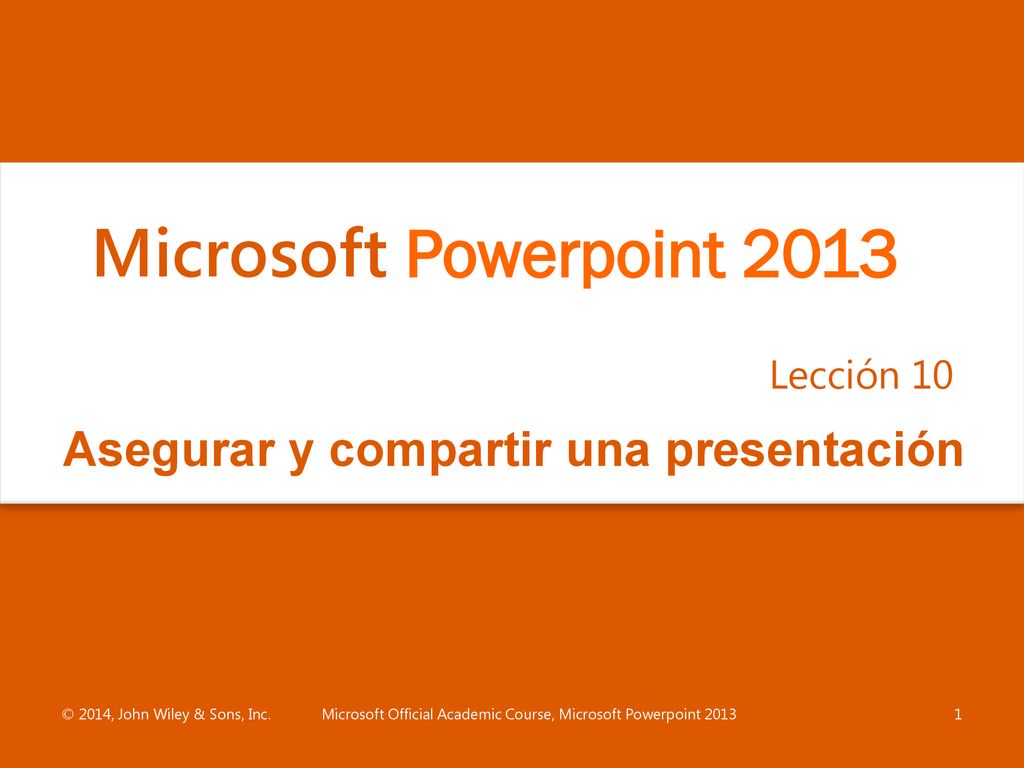 Microsoft Powerpoint 2013

Lección 10

Asegurar y compartir una presentación

© 2014, John Wiley & Sons, Inc.    Microsoft Official Academic Course, Microsoft Powerpoint 2013    1